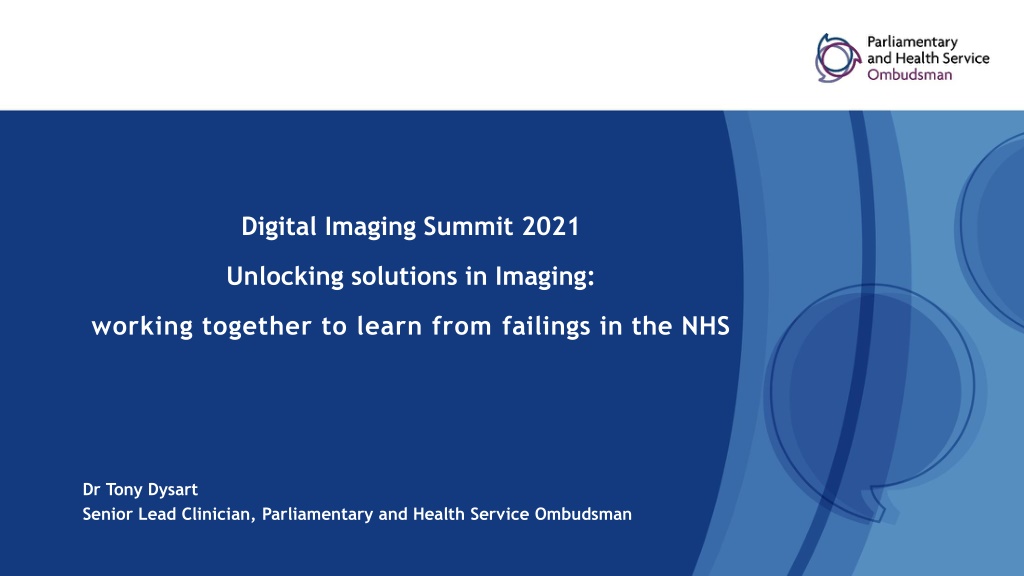 Parliamentary and Health Service Ombudsman

Digital Imaging Summit 2021

Unlocking solutions in Imaging:

working together to learn from failings in the NHS

Dr Tony Dysart
Senior Lead Clinician, Parliamentary and Health Service Ombudsman